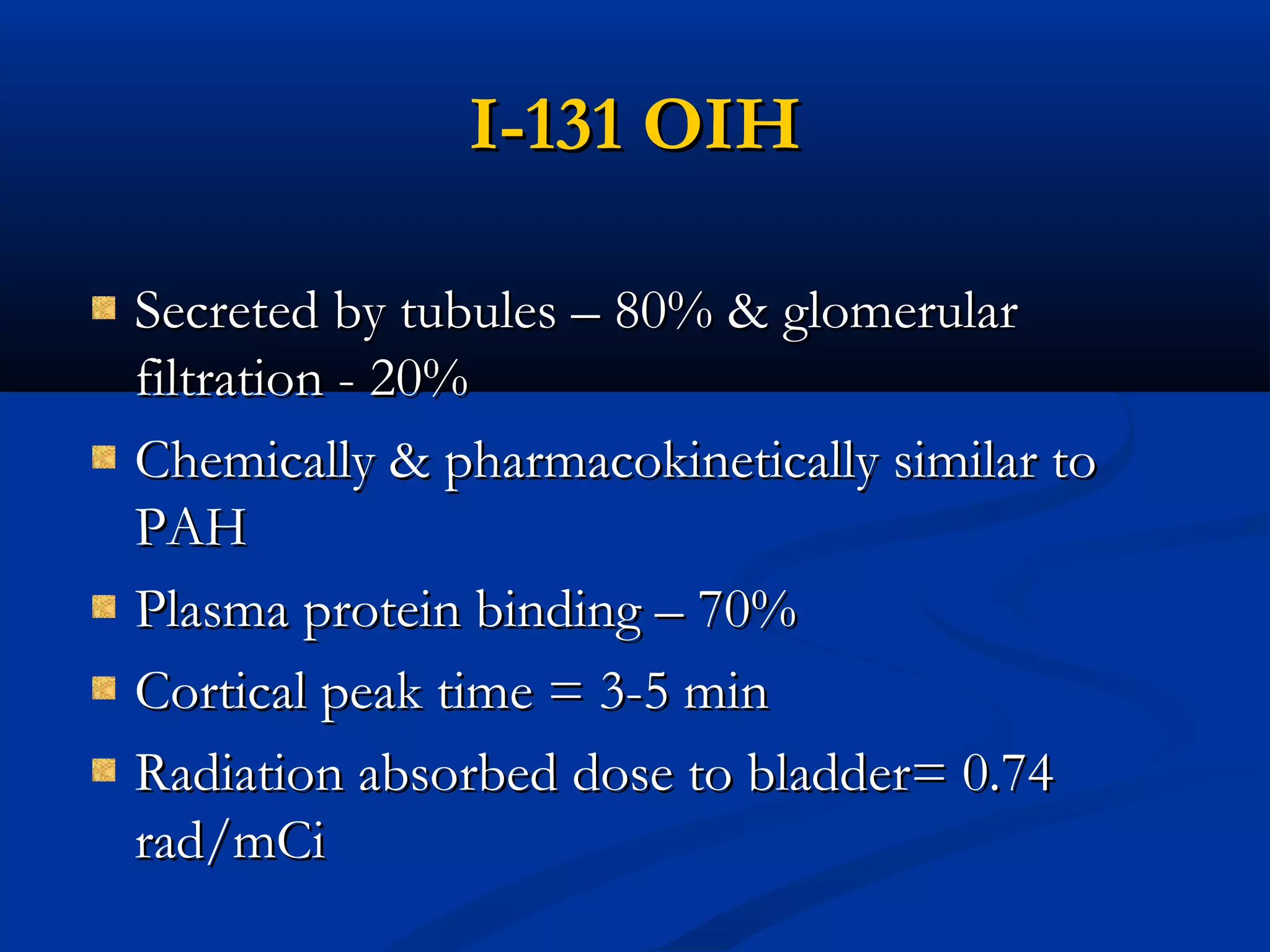 I-131 OIH

Secreted by tubules – 80% & glomerular filtration - 20%

Chemically & pharmacokinetically similar to PAH

Plasma protein binding – 70%

Cortical peak time = 3-5 min

Radiation absorbed dose to bladder= 0.74 rad/mCi